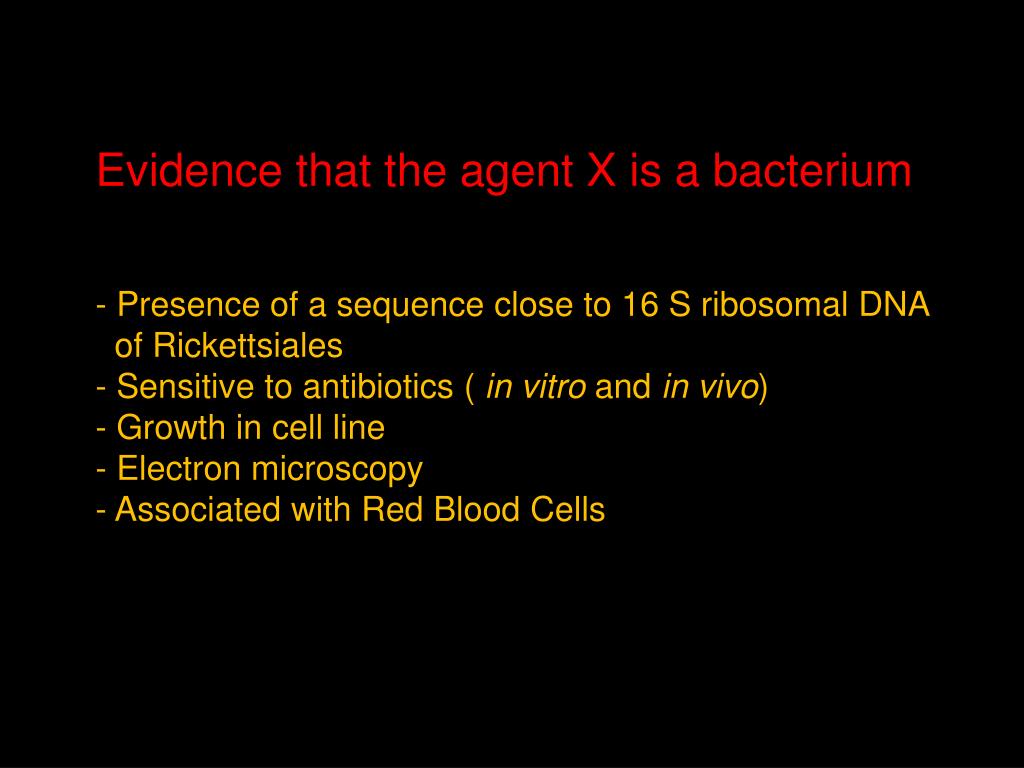 Evidence that the agent X is a bacterium

- Presence of a sequence close to 16 S ribosomal DNA of Rickettsiales
- Sensitive to antibiotics ( in vitro and in vivo)
- Growth in cell line
- Electron microscopy
- Associated with Red Blood Cells